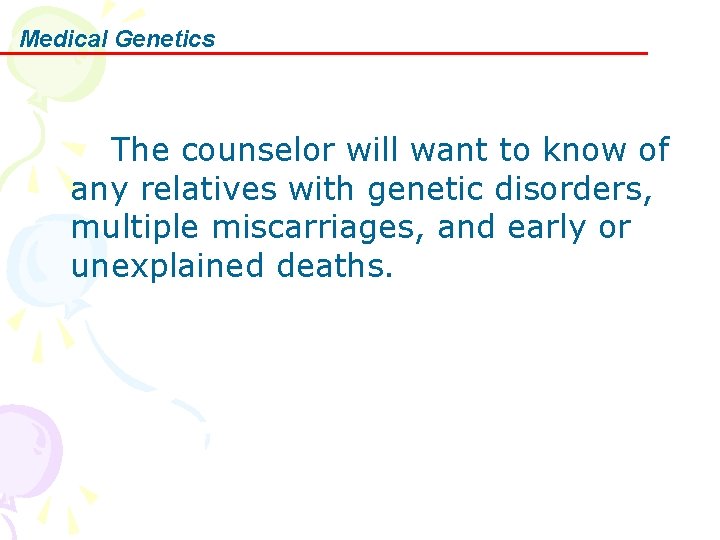 Medical Genetics

The counselor will want to know of any relatives with genetic disorders, multiple miscarriages, and early or unexplained deaths.